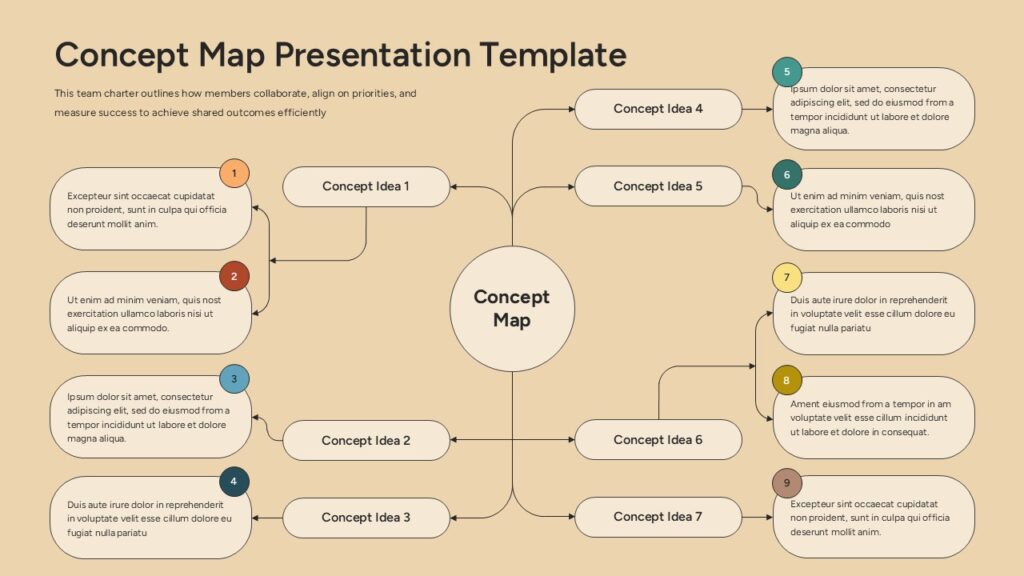 Concept Map Presentation Template

This team charter outlines how members collaborate, align on priorities, and measure success to achieve shared outcomes efficiently

1
Excepteur sint occaecat cupidatat non proident, sunt in culpa qui officia deserunt mollit anim.

2
Ut enim ad minim veniam, quis nost exercitation ullamco laboris nisi ut aliquip ex ea commodo.

3
Ipsum dolor sit amet, consectetur adipiscing elit, sed do eiusmod from a tempor incididunt ut labore et dolore magna aliqua.

4
Duis aute irure dolor in reprehenderit in voluptate velit esse cillum dolore eu fugiat nulla pariatu

Concept Idea 1

Concept Idea 2

Concept Idea 3

Concept Map

Concept Idea 4

Concept Idea 5

Concept Idea 6

Concept Idea 7

5
Ipsum dolor sit amet, consectetur adipiscing elit, sed do eiusmod from a tempor incididunt ut labore et dolore magna aliqua.

6
Ut enim ad minim veniam, quis nost exercitation ullamco laboris nisi ut aliquip ex ea commodo

7
Duis aute irure dolor in reprehenderit in voluptate velit esse cillum dolore eu fugiat nulla pariatu

8
Ament eiusmod from a tempor in am voluptate velit esse cillum incididunt ut labore et dolore in consequat.

9
Excepteur sint occaecat cupidatat non proident, sunt in culpa qui officia deserunt mollit anim.